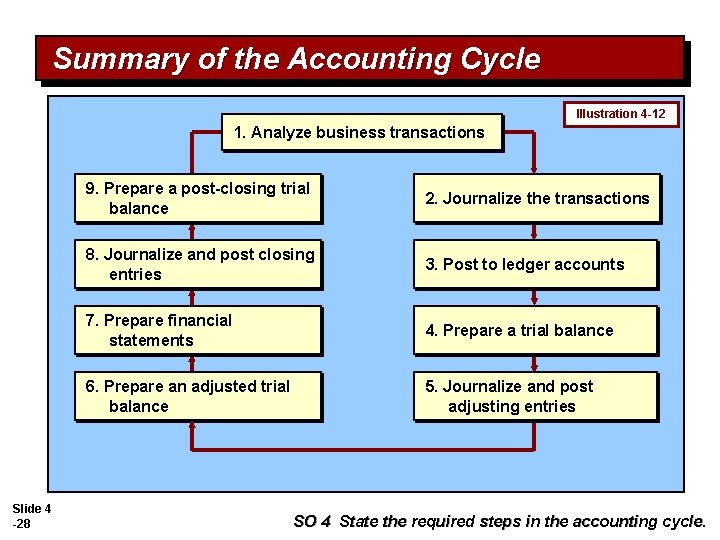 Summary of the Accounting Cycle

Illustration 4-12

1. Analyze business transactions

2. Journalize the transactions

3. Post to ledger accounts

4. Prepare a trial balance

5. Journalize and post adjusting entries

6. Prepare an adjusted trial balance

7. Prepare financial statements

8. Journalize and post closing entries

9. Prepare a post-closing trial balance

Slide 4 -28

SO 4 State the required steps in the accounting cycle.